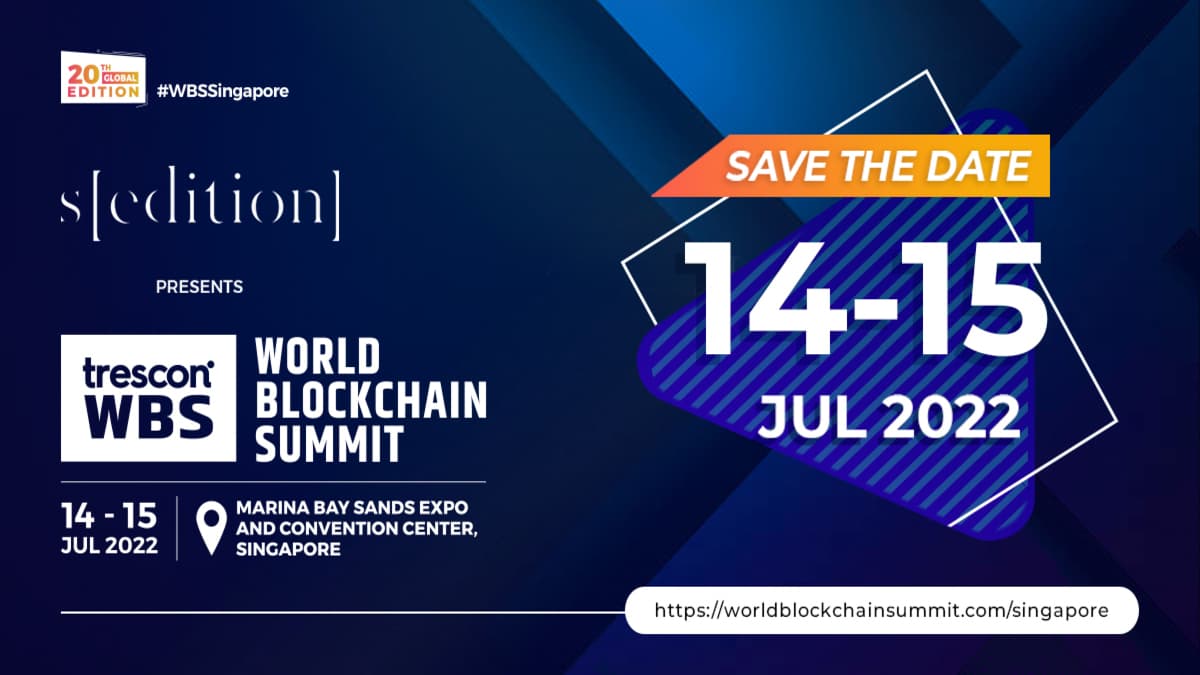 20TH GLOBAL EDITION

#WBSSingapore

s[edition]

PRESENTS

trescon WBS

WORLD BLOCKCHAIN SUMMIT

14 - 15 JUL 2022

MARINA BAY SANDS EXPO AND CONVENTION CENTER, SINGAPORE

SAVE THE DATE

14-15 JUL 2022

https://worldblockchainsummit.com/singapore